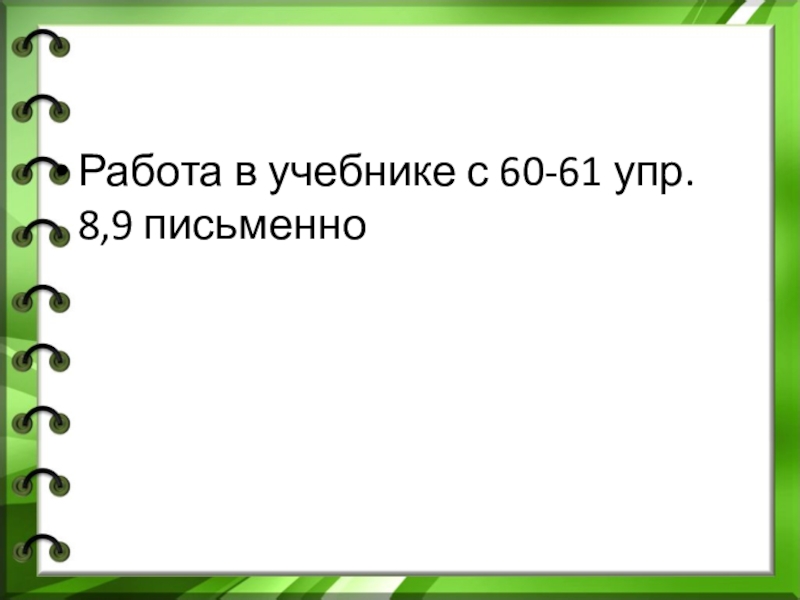 • Работа в учебнике с 60-61 упр. 8,9 письменно